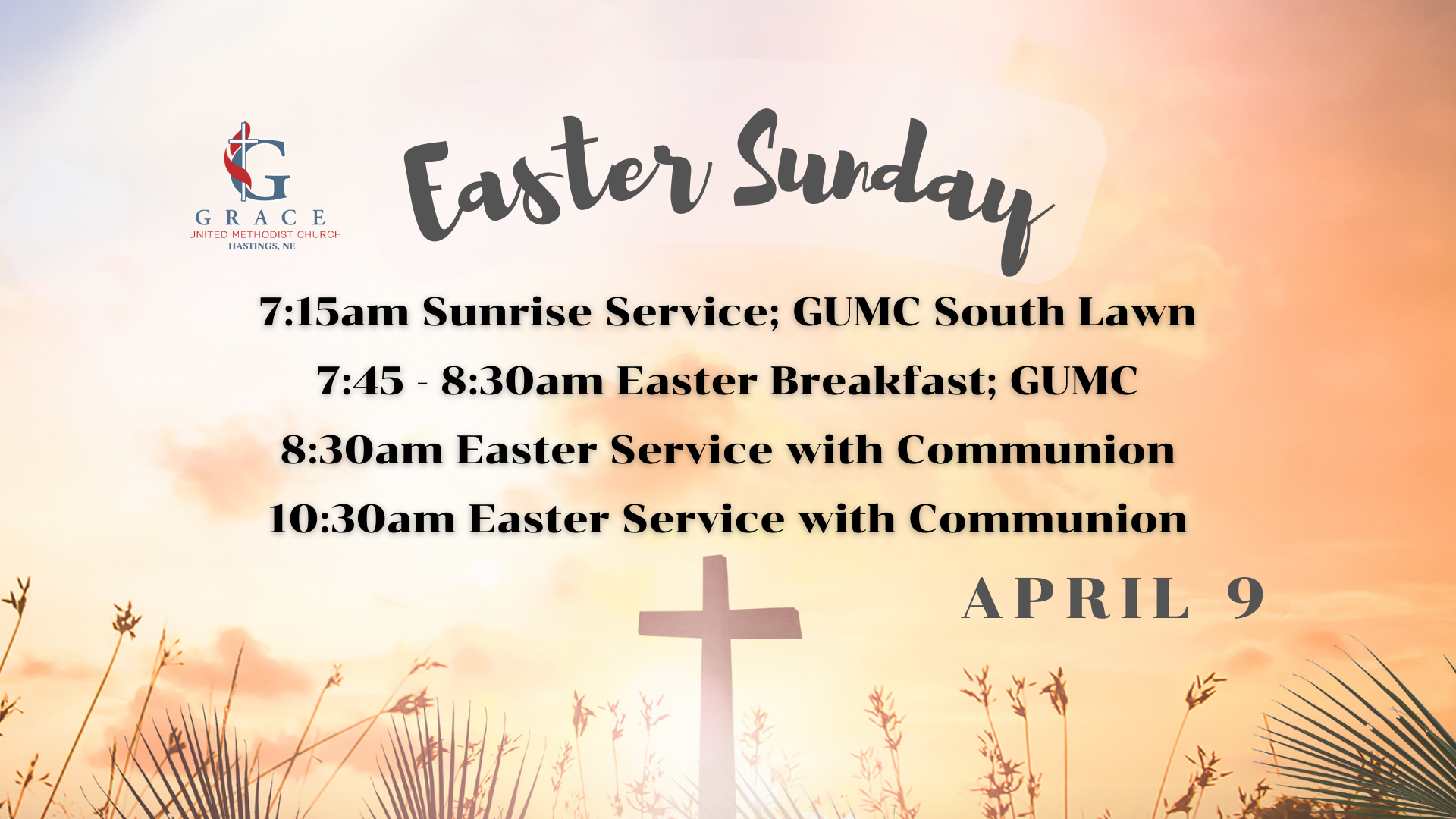 G
GRACE
UNITED METHODIST CHURCH
HASTINGS, NE

Easter Sunday

7:15am Sunrise Service; GUMC South Lawn
7:45 - 8:30am Easter Breakfast; GUMC
8:30am Easter Service with Communion
10:30am Easter Service with Communion

APRIL 9